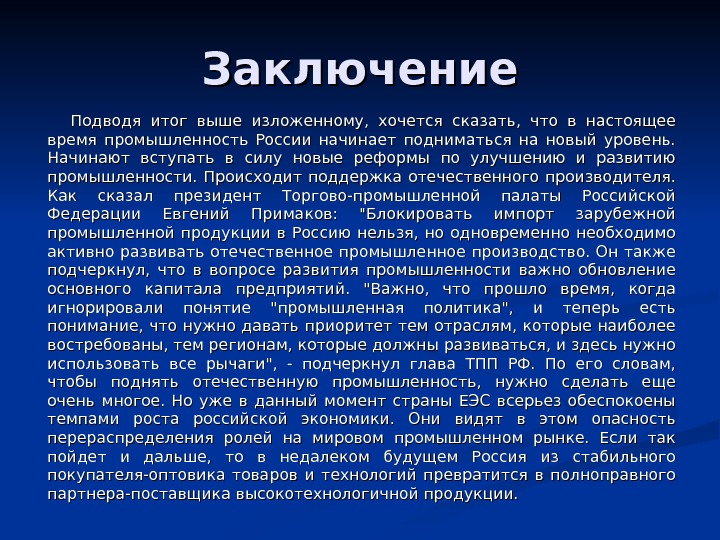 Заключение

Подводя итог выше изложенному, хочется сказать, что в настоящее время промышленность России начинает подниматься на новый уровень. Начинают вступать в силу новые реформы по улучшению и развитию промышленности. Происходит поддержка отечественного производителя. Как сказал президент Торгово-промышленной палаты Российской Федерации Евгений Примаков: "Блокировать импорт зарубежной промышленной продукции в Россию нельзя, но одновременно необходимо активно развивать отечественное промышленное производство. Он также подчеркнул, что в вопросе развития промышленности важно обновление основного капитала предприятий. "Важно, что прошло время, когда игнорировали понятие "промышленная политика", и теперь есть понимание, что нужно давать приоритет тем отраслям, которые наиболее востребованы, тем регионам, которые должны развиваться, и здесь нужно использовать все рычаги", - подчеркнул глава ТПП РФ. По его словам, чтобы поднять отечественную промышленность, нужно сделать еще очень многое. Но уже в данный момент страны ЕЭС всерьез обеспокоены темпами роста российской экономики. Они видят в этом опасность перераспределения ролей на мировом промышленном рынке. Если так пойдет и дальше, то в недалеком будущем Россия из стабильного покупателя-оптовика товаров и технологий превратится в полноправного партнера-поставщика высокотехнологичной продукции.